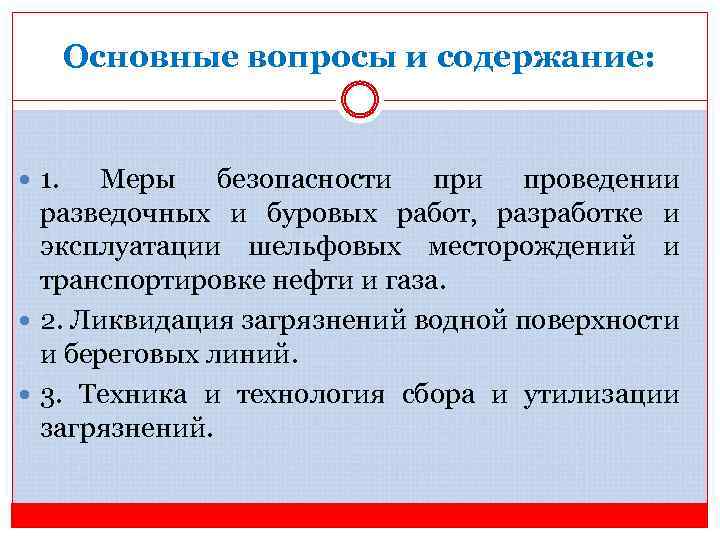 Основные вопросы и содержание:

1. Меры безопасности при проведении разведочных и буровых работ, разработке и эксплуатации шельфовых месторождений и транспортировке нефти и газа.

2. Ликвидация загрязнений водной поверхности и береговых линий.

3. Техника и технология сбора и утилизации загрязнений.